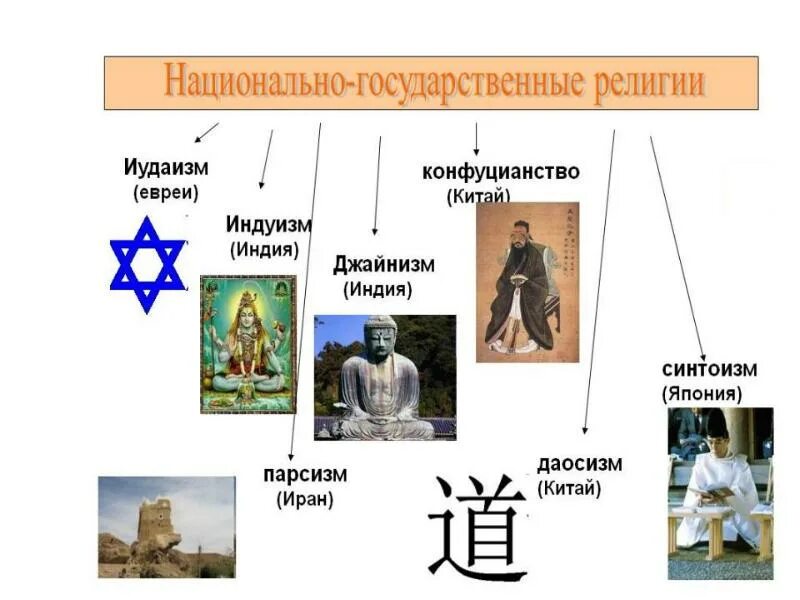 Национально-государственные религии

Иудаизм
(евреи)

Индуизм
(Индия)

Джайнизм
(Индия)

конфуцианство
(Китай)

синтоизм
(Япония)

парсизм
(Иран)

道

даосизм
(Китай)